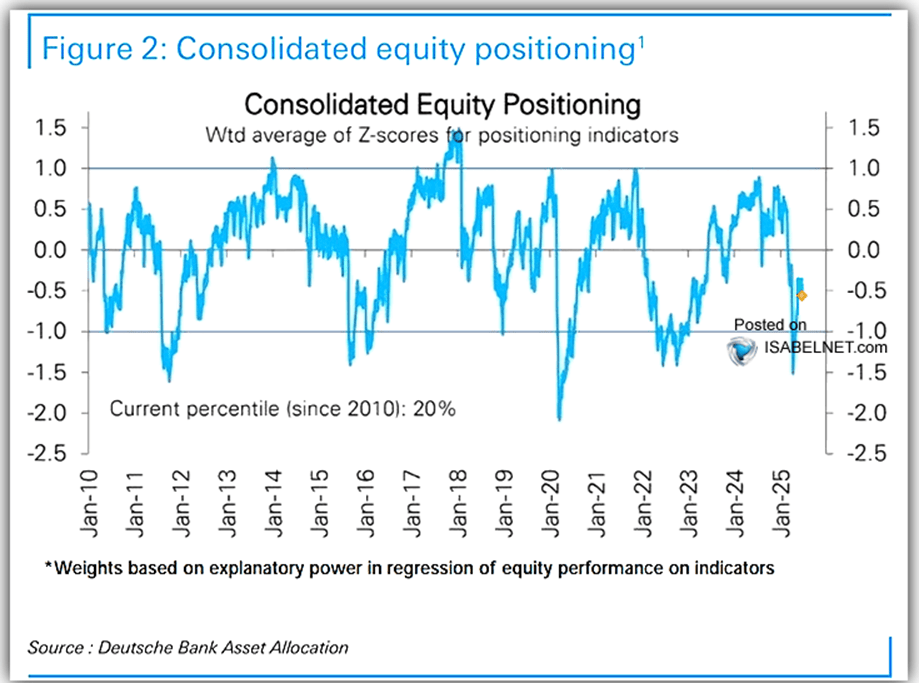 Figure 2: Consolidated equity positioning$^1$

Consolidated Equity Positioning

Wtd average of Z-scores for positioning indicators

1.5
1.0
0.5
0.0
-0.5
-1.0
-1.5
-2.0
-2.5

1.5
1.0
0.5
0.0
-0.5
-1.0
-1.5
-2.0
-2.5

Posted on
ISABELNET.com

Current percentile (since 2010): 20%

Jan-10
Jan-11
Jan-12
Jan-13
Jan-14
Jan-15
Jan-16
Jan-17
Jan-18
Jan-19
Jan-20
Jan-21
Jan-22
Jan-23
Jan-24
Jan-25

*Weights based on explanatory power in regression of equity performance on indicators

Source : Deutsche Bank Asset Allocation